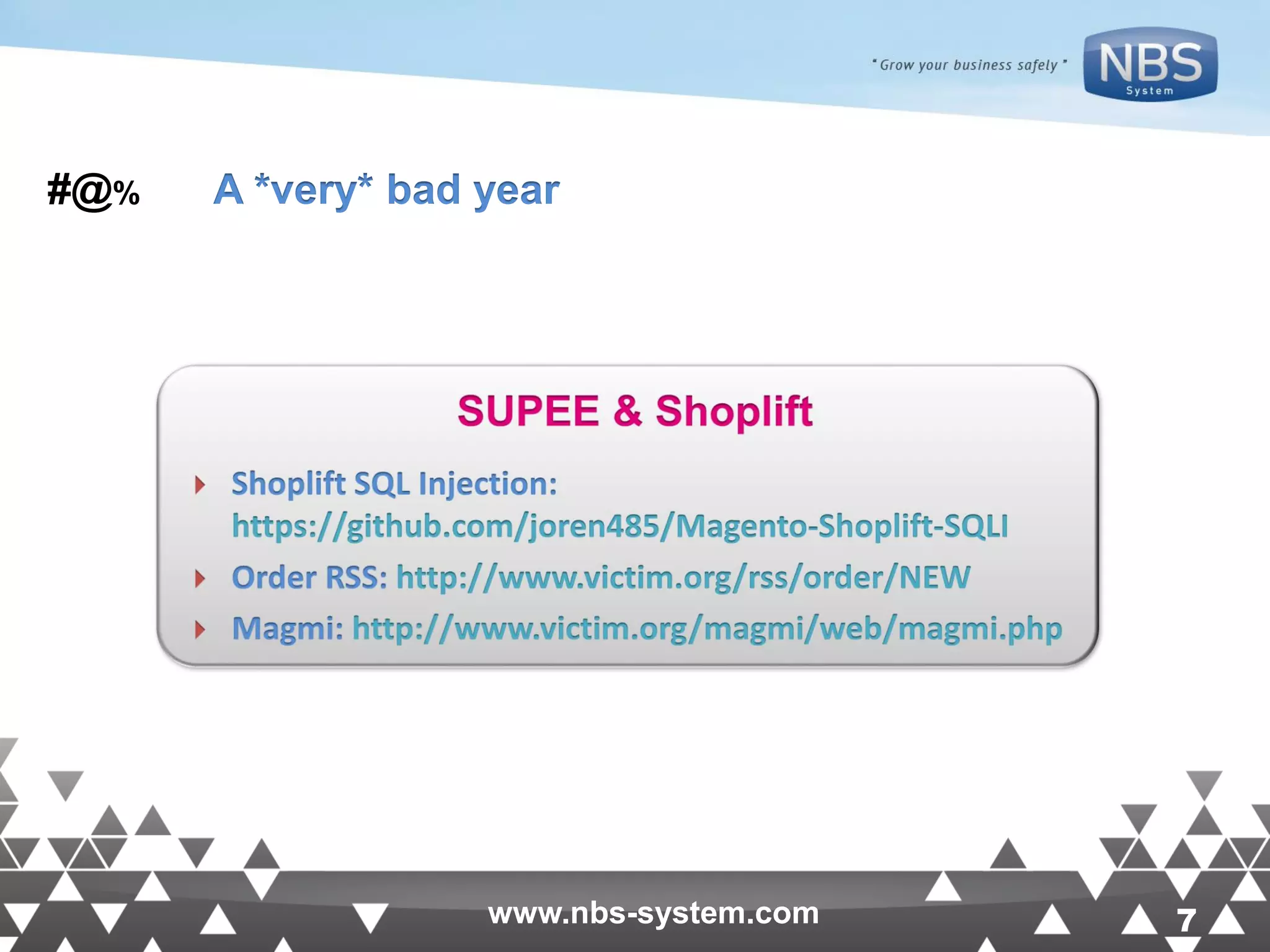 " Grow your business safely "

NBS System

#@%

A *very* bad year

SUPEE & Shoplift

Shoplift SQL Injection: https://github.com/joren485/Magento-Shoplift-SQLI

Order RSS: http://www.victim.org/rss/order/NEW

Magmi: http://www.victim.org/magmi/web/magmi.php

www.nbs-system.com

7